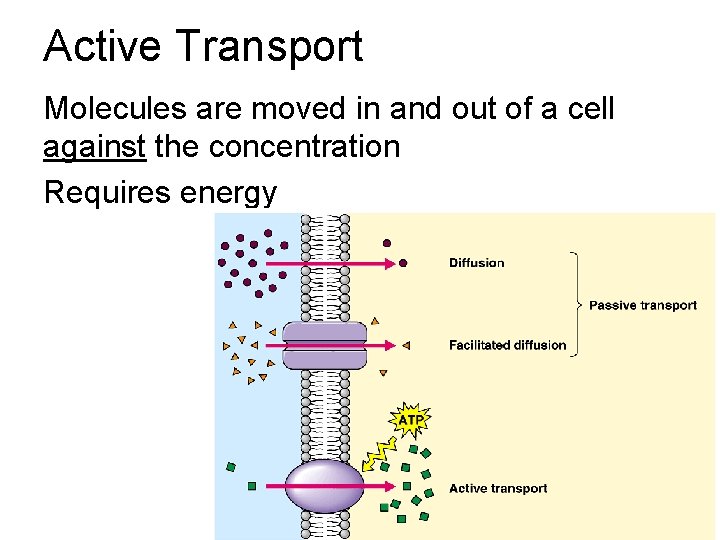 Active Transport

Molecules are moved in and out of a cell against the concentration

Requires energy

Diffusion

Passive transport

Facilitated diffusion

ATP

Active transport